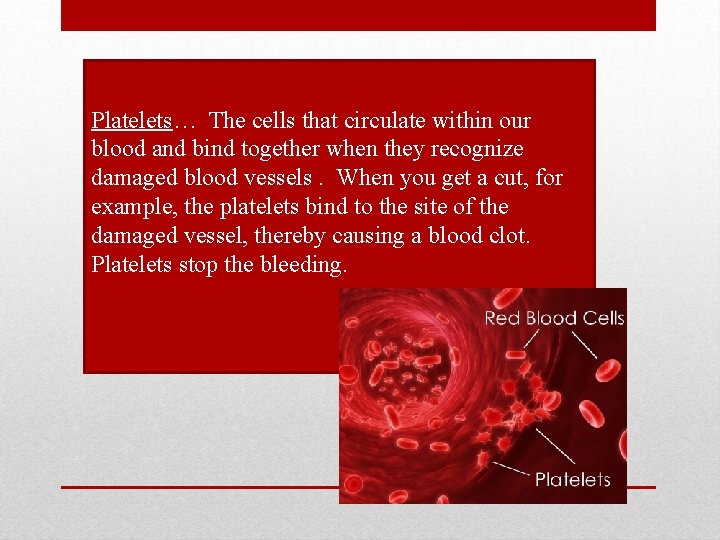 Platelets… The cells that circulate within our blood and bind together when they recognize damaged blood vessels . When you get a cut, for example, the platelets bind to the site of the damaged vessel, thereby causing a blood clot. Platelets stop the bleeding.

Red Blood Cells

Platelets